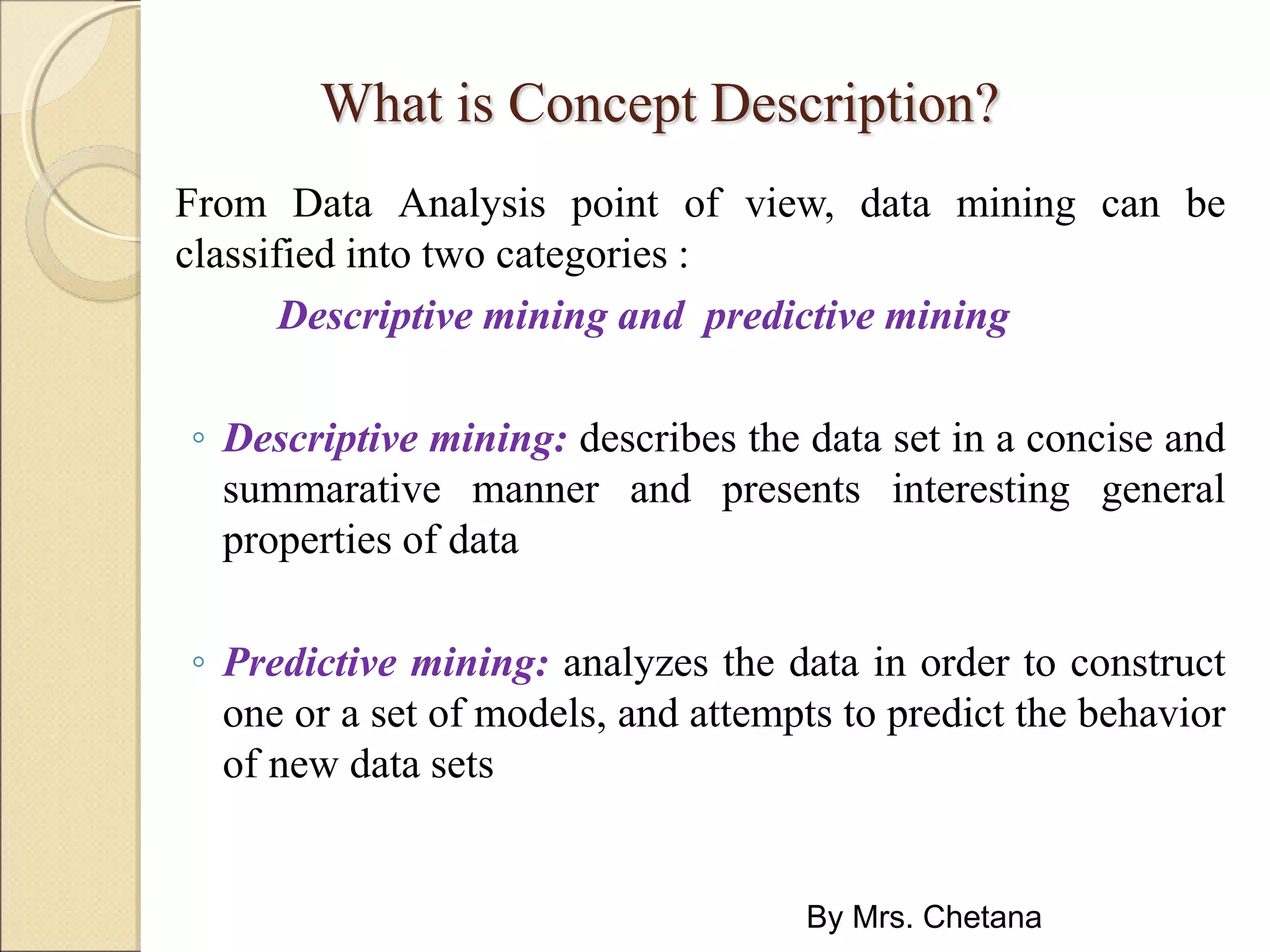 What is Concept Description?

From Data Analysis point of view, data mining can be classified into two categories :

Descriptive mining and predictive mining

◦ Descriptive mining: describes the data set in a concise and summarative manner and presents interesting general properties of data

◦ Predictive mining: analyzes the data in order to construct one or a set of models, and attempts to predict the behavior of new data sets

By Mrs. Chetana